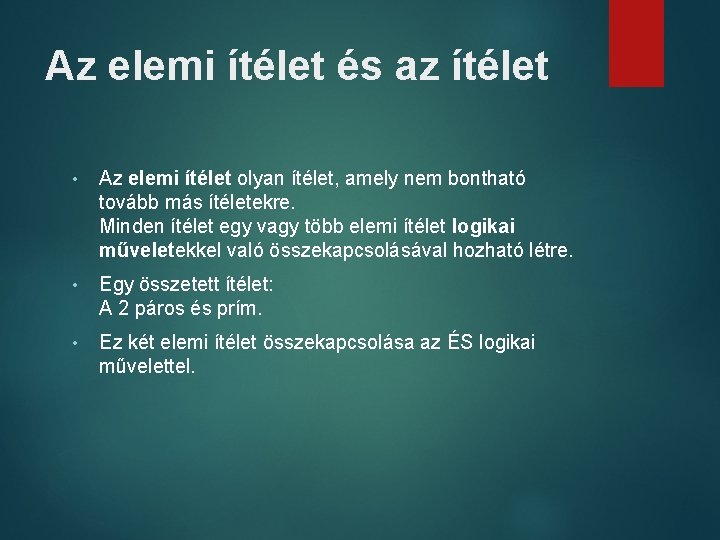 Az elemi ítélet és az ítélet

• Az elemi ítélet olyan ítélet, amely nem bontható tovább más ítéletekre.
Minden ítélet egy vagy több elemi ítélet logikai műveletekkel való összekapcsolásával hozható létre.

• Egy összetett ítélet:
A 2 páros és prím.

• Ez két elemi ítélet összekapcsolása az ÉS logikai művelettel.